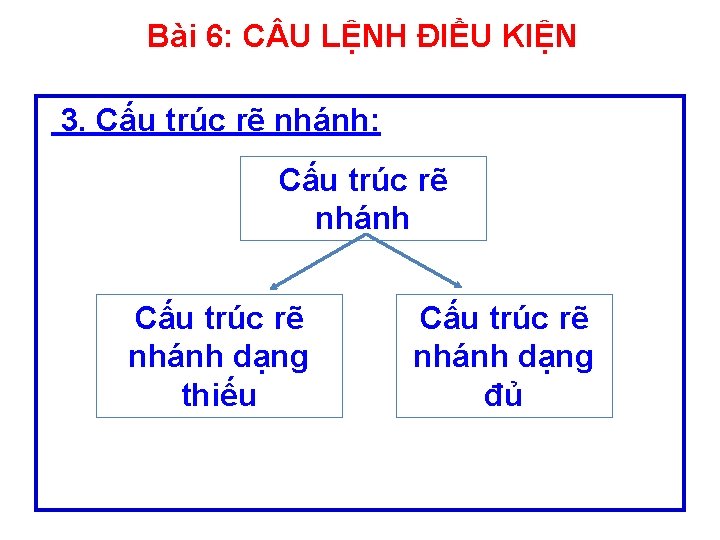 Bài 6: CÂU LỆNH ĐIỀU KIỆN

3. Cấu trúc rẽ nhánh:

Cấu trúc rẽ nhánh

Cấu trúc rẽ nhánh dạng thiếu

Cấu trúc rẽ nhánh dạng đủ